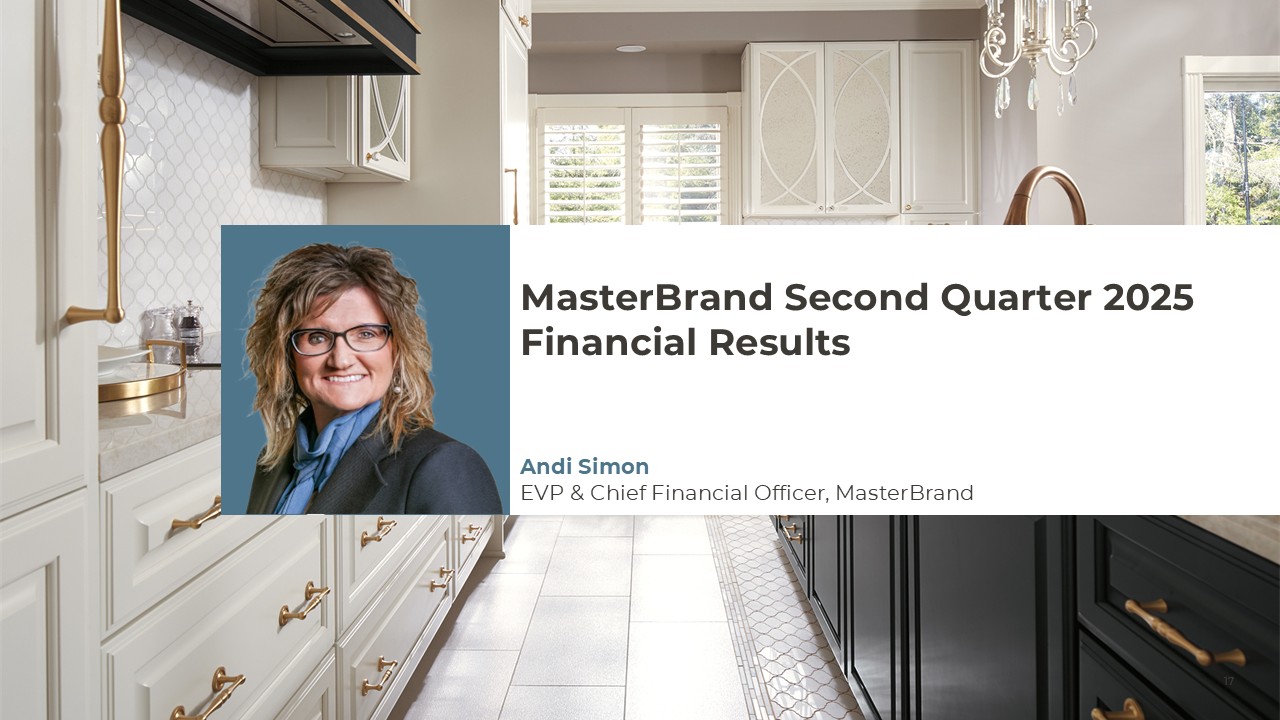 MasterBrand Second Quarter 2025 Financial Results

Andi Simon
EVP & Chief Financial Officer, MasterBrand

17